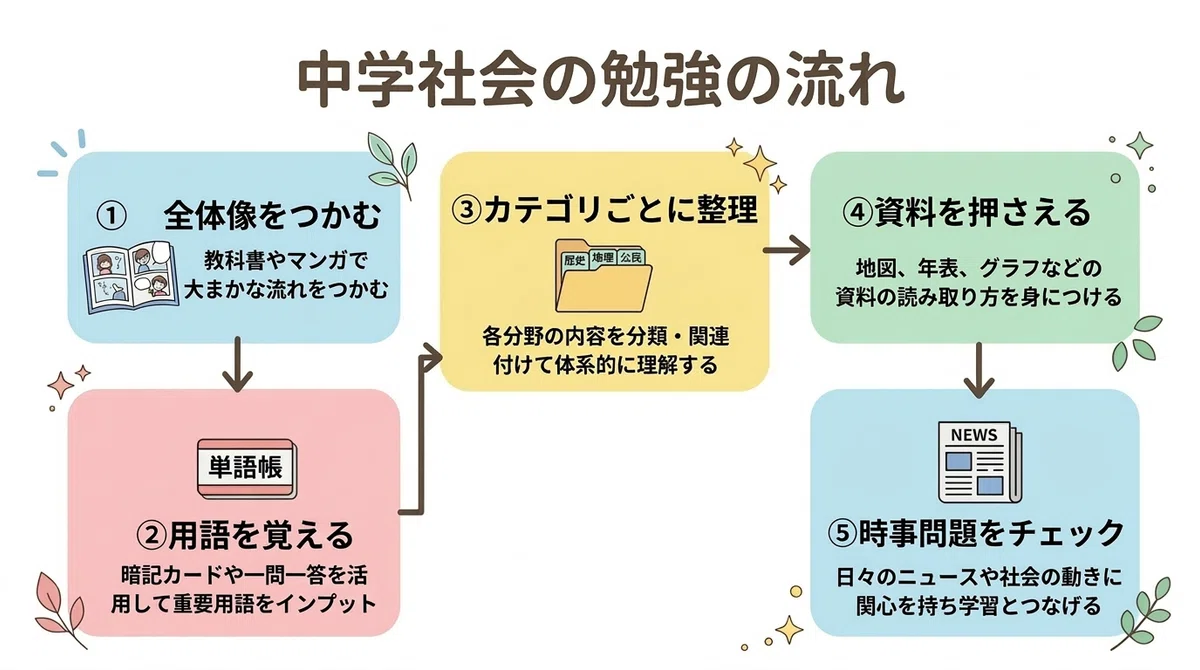 中学社会の勉強の流れ

① 全体像をつかむ

教科書やマンガで大まかな流れをつかむ

単語帳

②用語を覚える

暗記カードや一問一答を活用して重要用語をインプット

③カテゴリごとに整理

歴史 地理 公民

各分野の内容を分類・関連付けて体系的に理解する

④資料を押さえる

地図、年表、グラフなどの資料の読み取り方を身につける

NEWS

⑤時事問題をチェック

日々のニュースや社会の動きに関心を持ち学習とつなげる